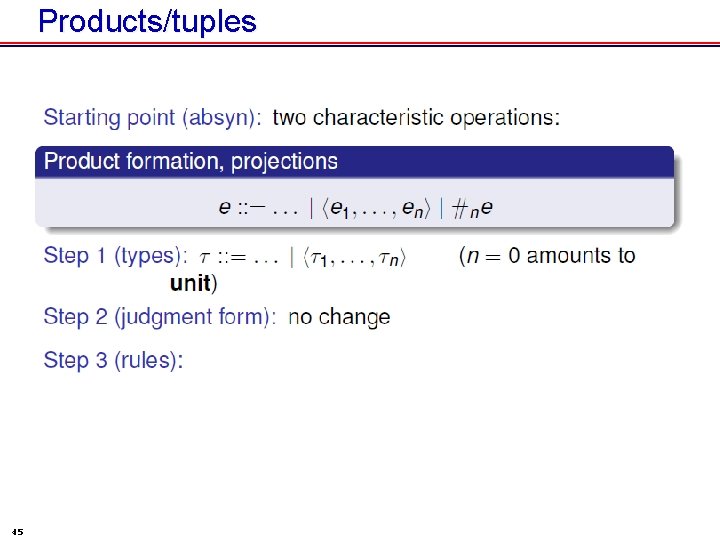 Products/tuples

Starting point (absyn): two characteristic operations:

Product formation, projections

$e ::= \ldots \mid \langle e_1, \ldots, e_n \rangle \mid \#_n e$

Step 1 (types): $\tau ::= \ldots \mid \langle \tau_1, \ldots, \tau_n \rangle$ ($n = 0$ amounts to unit)

Step 2 (judgment form): no change

Step 3 (rules):

45